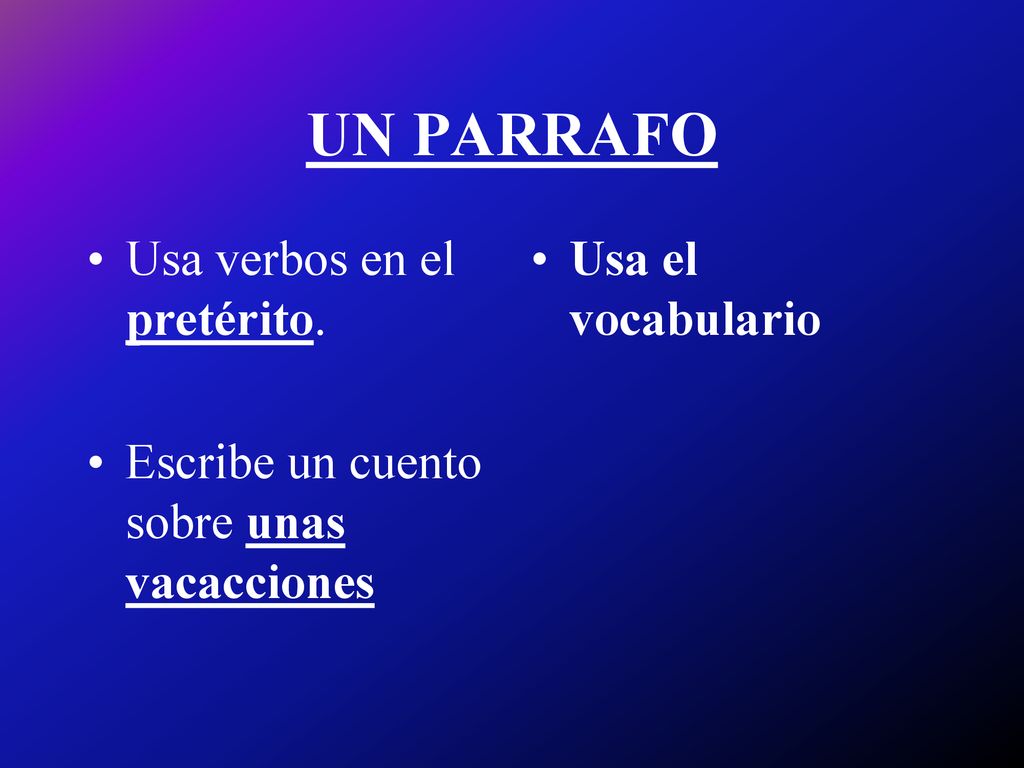 UN PARRAFO

• Usa verbos en el pretérito.

• Escribe un cuento sobre unas vacacciones

• Usa el vocabulario